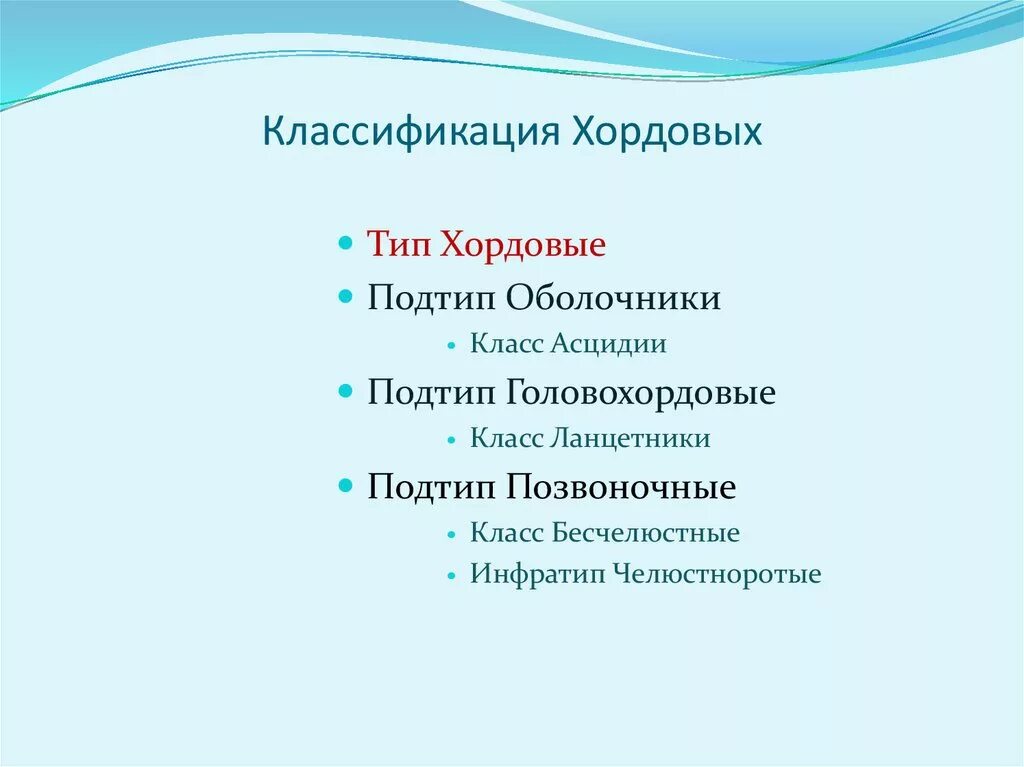 Классификация Хордовых

- Тип Хордовые
- Подтип Оболочники
  - Класс Асцидии
- Подтип Головохордовые
  - Класс Ланцетники
- Подтип Позвоночные
  - Класс Бесчелюстные
  - Инфратип Челюстноротые